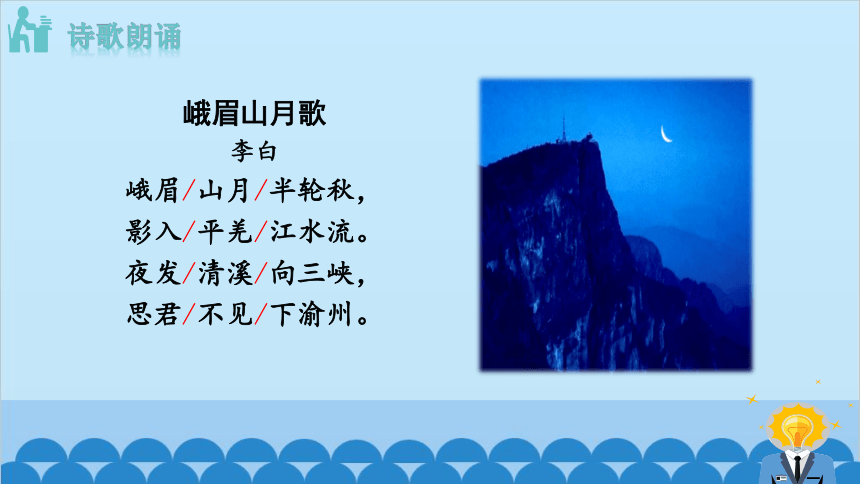 诗歌朗诵

峨眉山月歌

李白

峨眉/山月/半轮秋，
影入/平羌/江水流。
夜发/清溪/向三峡，
思君/不见/下渝州。